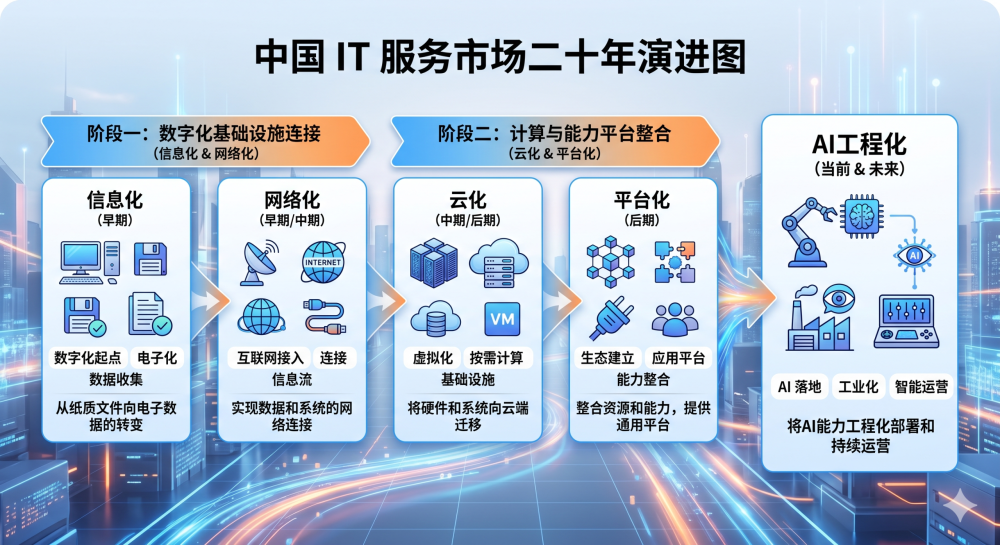 中国 IT 服务市场二十年演进图

阶段一：数字化基础设施连接
（信息化 & 网络化）

阶段二：计算与能力平台整合
（云化 & 平台化）

信息化
（早期）
数字化起点
电子化
数据收集
从纸质文件向电子数据的转变

网络化
（早期/中期）
INTERNET
互联网接入
连接
信息流
实现数据和系统的网络连接

云化
（中期/后期）
VM
虚拟化
按需计算
基础设施
将硬件和系统向云端迁移

平台化
（后期）
生态建立
应用平台
能力整合
整合资源和能力，提供通用平台

AI工程化
（当前 & 未来）
AI
AI 落地
工业化
智能运营
将AI能力工程化部署和持续运营